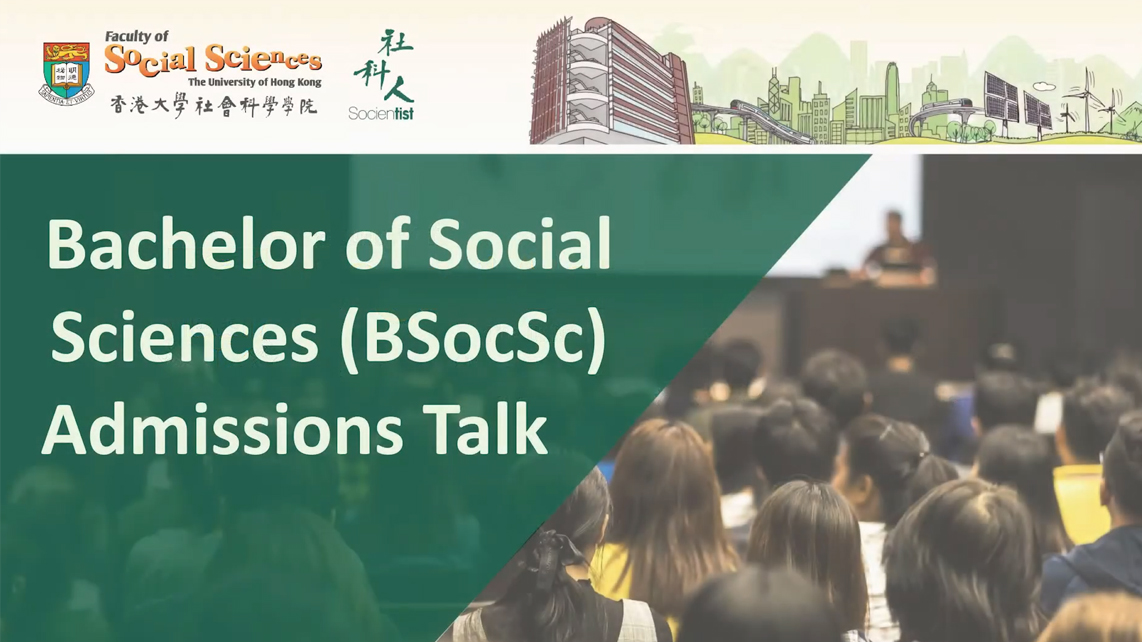 Faculty of Social Sciences
The University of Hong Kong
香港大學社會科學學院

社科人
Socientist

Bachelor of Social Sciences (BSocSc) Admissions Talk